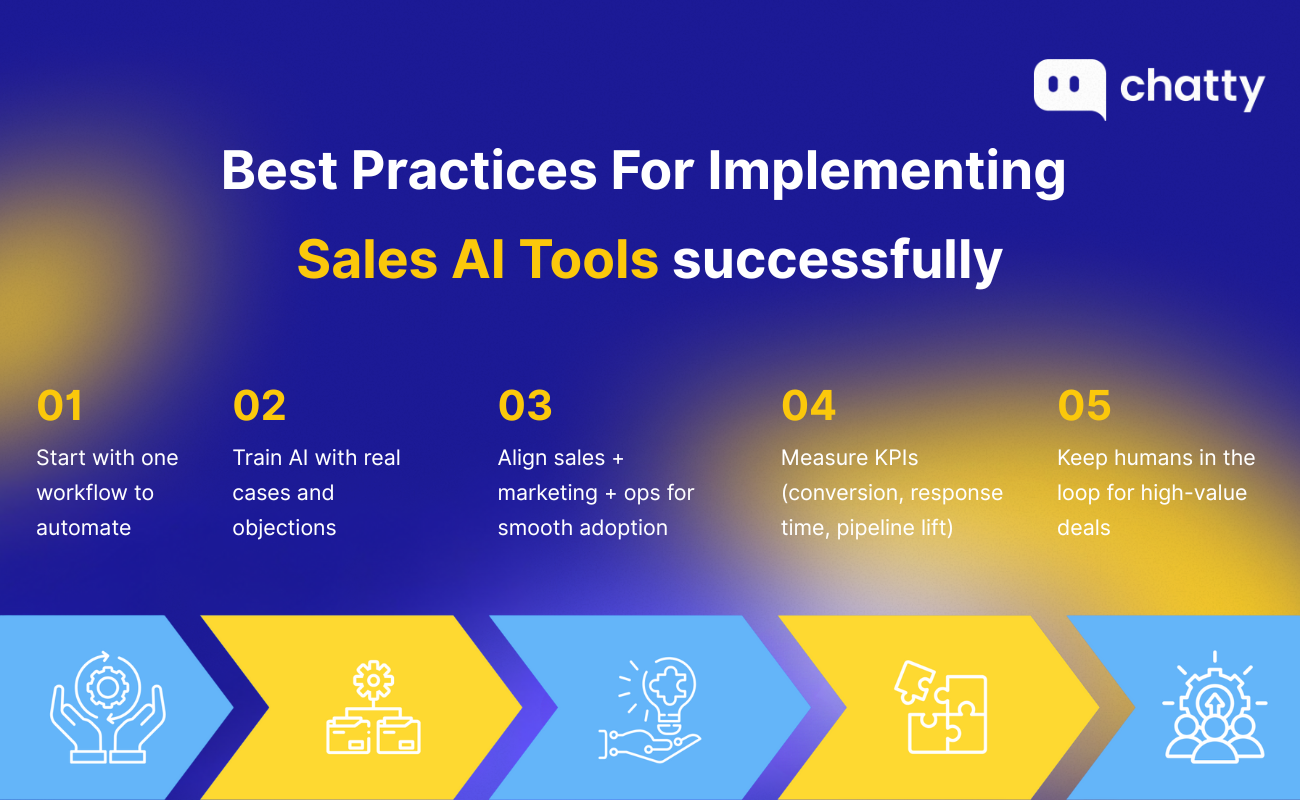 chatty

Best Practices For Implementing Sales AI Tools successfully

01
Start with one workflow to automate

02
Train AI with real cases and objections

03
Align sales + marketing + ops for smooth adoption

04
Measure KPIs (conversion, response time, pipeline lift)

05
Keep humans in the loop for high-value deals